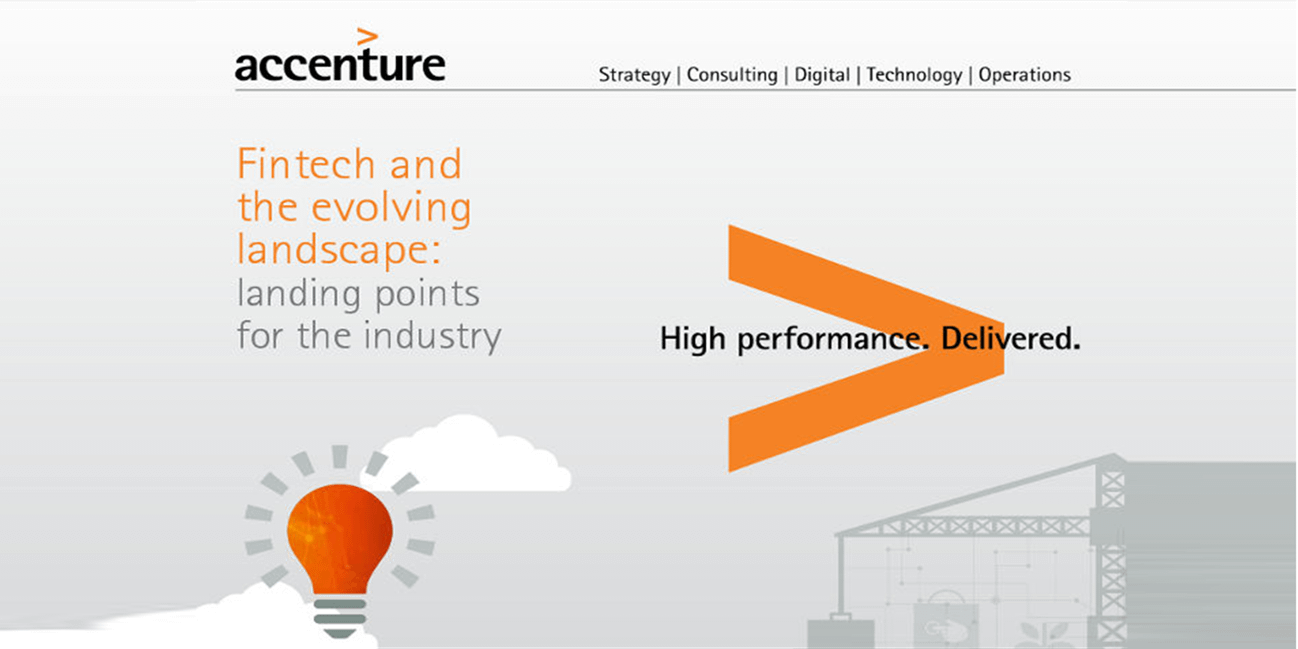 accenture

Strategy | Consulting | Digital | Technology | Operations

Fintech and the evolving landscape: landing points for the industry

High performance. Delivered.